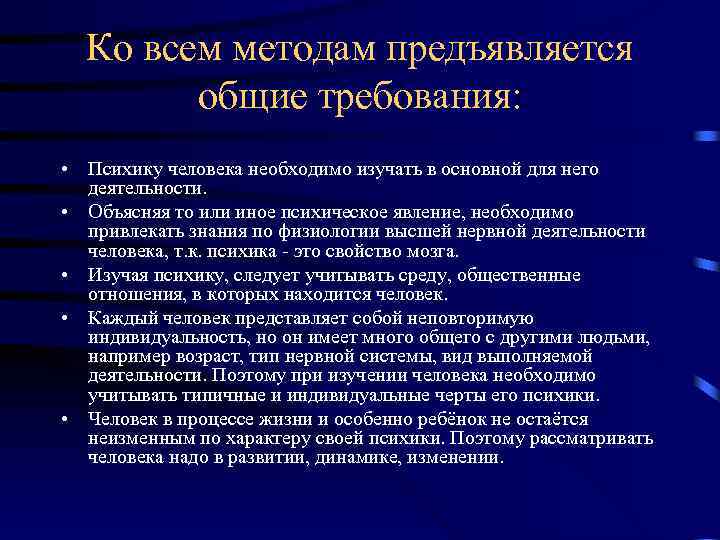 Ко всем методам предъявляется общие требования:

• Психику человека необходимо изучать в основной для него деятельности.
• Объясняя то или иное психическое явление, необходимо привлекать знания по физиологии высшей нервной деятельности человека, т.к. психика - это свойство мозга.
• Изучая психику, следует учитывать среду, общественные отношения, в которых находится человек.
• Каждый человек представляет собой неповторимую индивидуальность, но он имеет много общего с другими людьми, например возраст, тип нервной системы, вид выполняемой деятельности. Поэтому при изучении человека необходимо учитывать типичные и индивидуальные черты его психики.
• Человек в процессе жизни и особенно ребёнок не остаётся неизменным по характеру своей психики. Поэтому рассматривать человека надо в развитии, динамике, изменении.